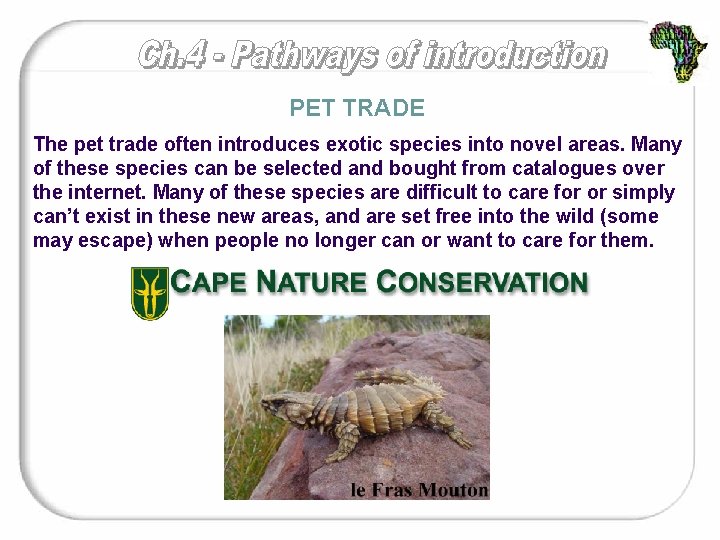 Ch.4 - Pathways of introduction

PET TRADE

The pet trade often introduces exotic species into novel areas. Many of these species can be selected and bought from catalogues over the internet. Many of these species are difficult to care for or simply can't exist in these new areas, and are set free into the wild (some may escape) when people no longer can or want to care for them.

CAPE NATURE CONSERVATION

le Fras Mouton